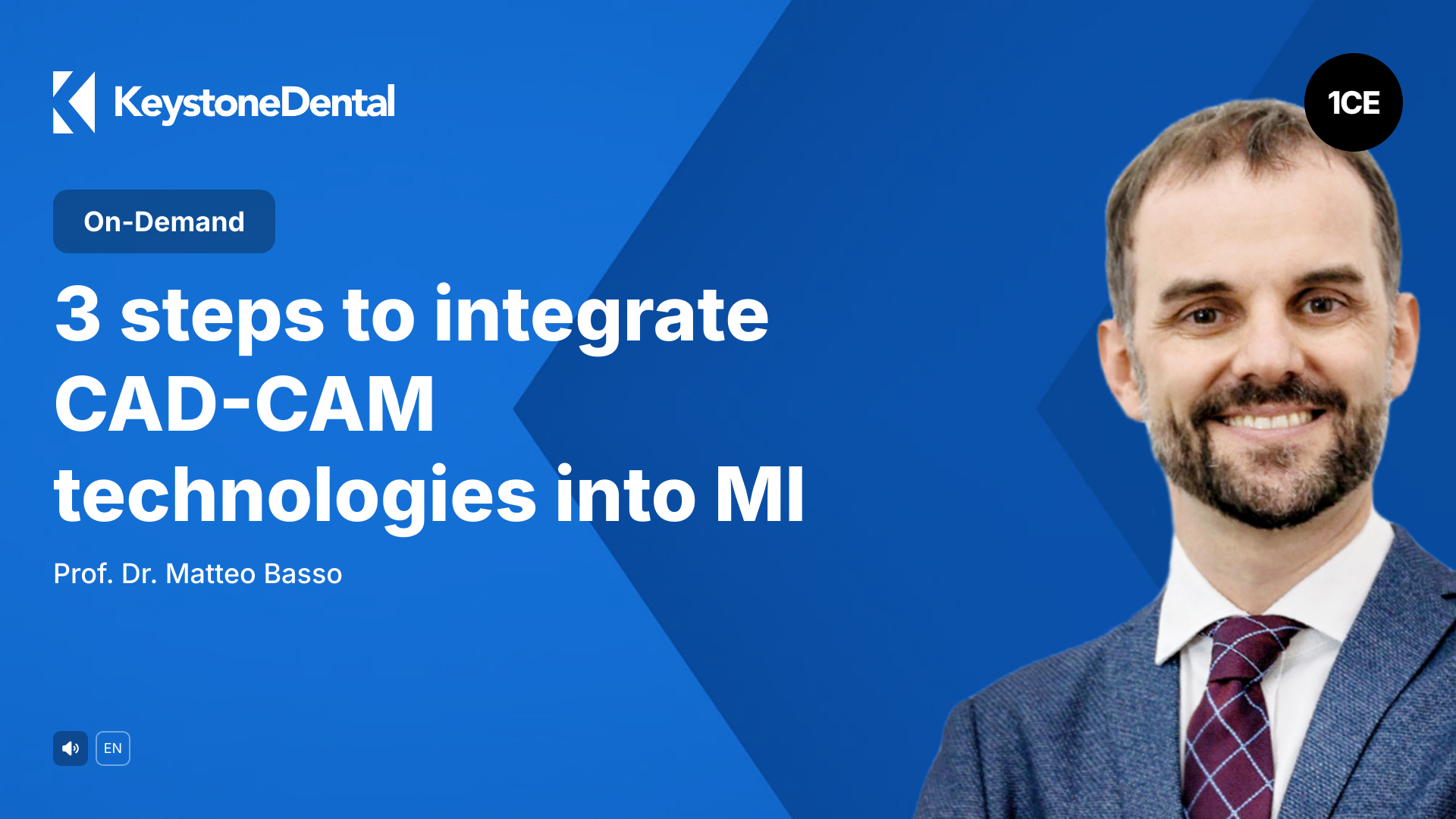 KeystoneDental

1CE

On-Demand

3 steps to integrate CAD-CAM technologies into MI

Prof. Dr. Matteo Basso

EN